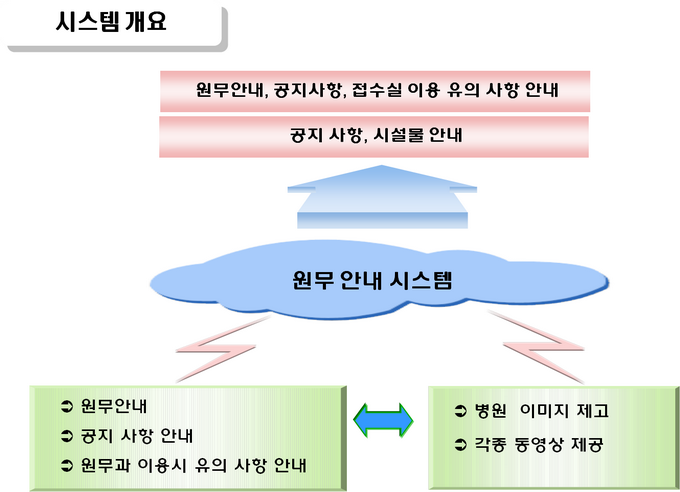 시스템 개요

원무안내, 공지사항, 접수실 이용 유의 사항 안내

공지 사항, 시설물 안내

원무 안내 시스템

➲ 원무안내
➲ 공지 사항 안내
➲ 원무과 이용시 유의 사항 안내

➲ 병원 이미지 제고
➲ 각종 동영상 제공